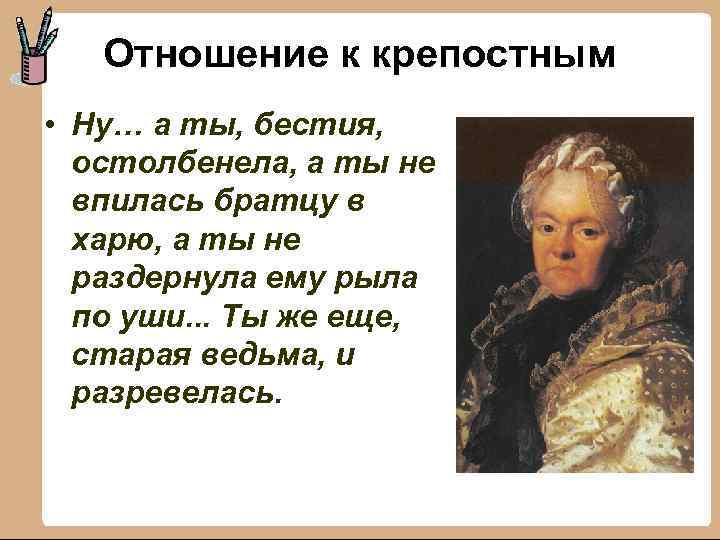 Отношение к крепостным

• Ну… а ты, бестия, остолбенела, а ты не впилась братцу в харю, а ты не раздернула ему рыла по уши... Ты же еще, старая ведьма, и разревелась.